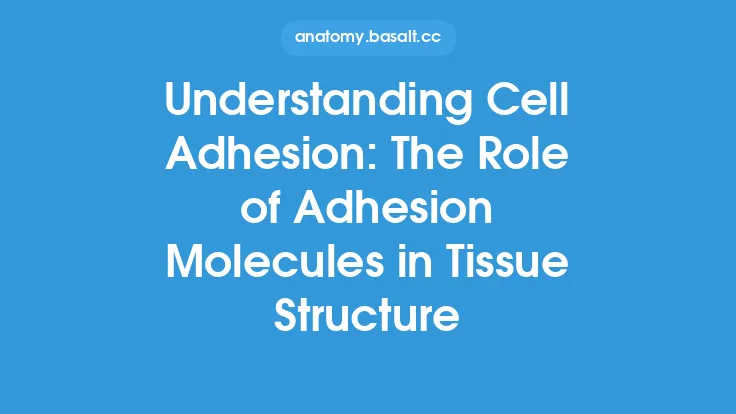 anatomy.basalt.cc

Understanding Cell Adhesion: The Role of Adhesion Molecules in Tissue Structure